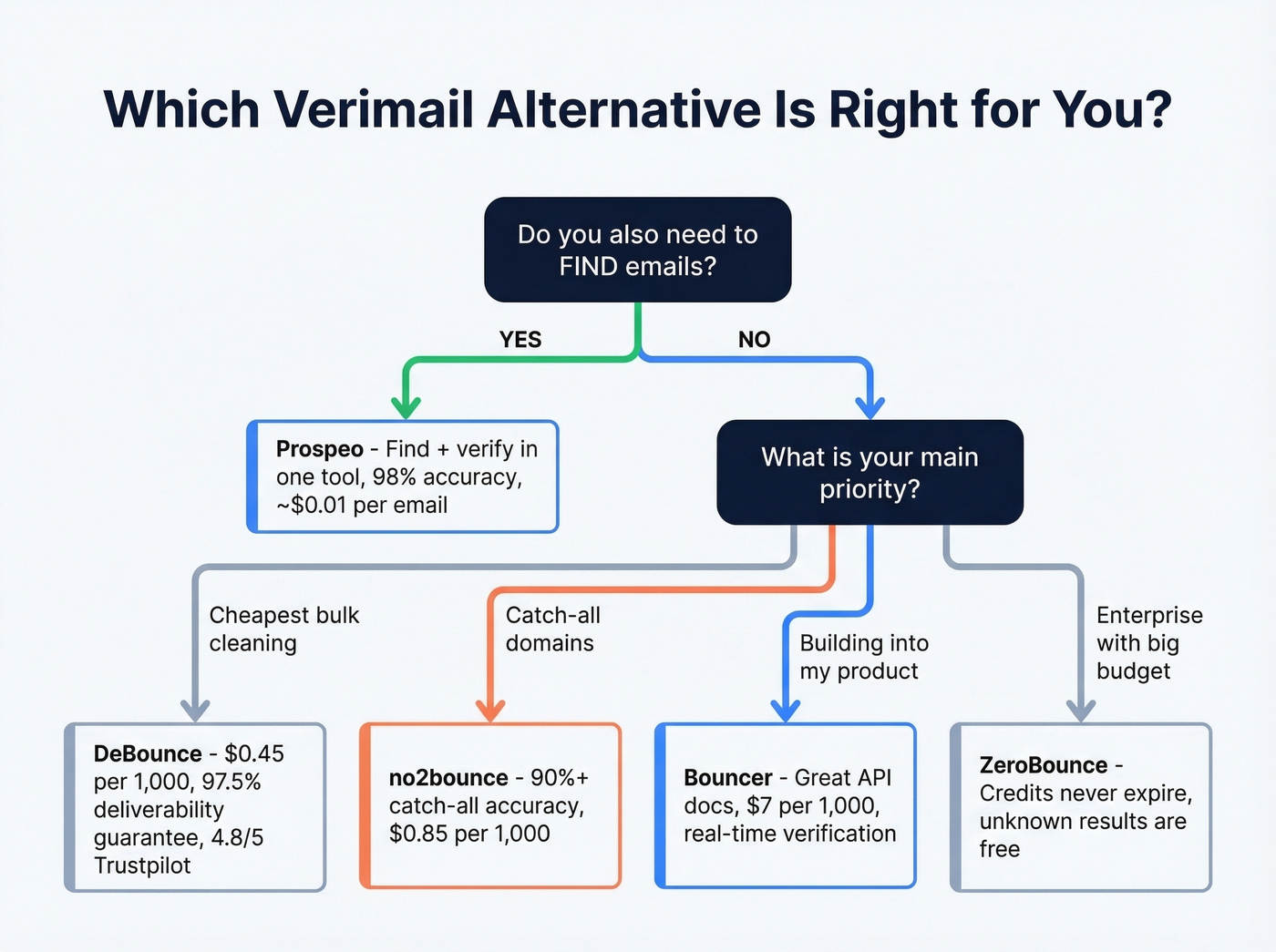 Which Verimail Alternative Is Right for You?

Do you also need to FIND emails?

YES

NO

Prospeo - Find + verify in one tool, 98% accuracy, ~$0.01 per email

What is your main priority?

Cheapest bulk cleaning

Catch-all domains

Building into my product

Enterprise with big budget

DeBounce - $0.45 per 1,000, 97.5% deliverability guarantee, 4.8/5 Trustpilot

no2bounce - 90%+ catch-all accuracy, $0.85 per 1,000

Bouncer - Great API docs, $7 per 1,000, real-time verification

ZeroBounce - Credits never expire, unknown results are free